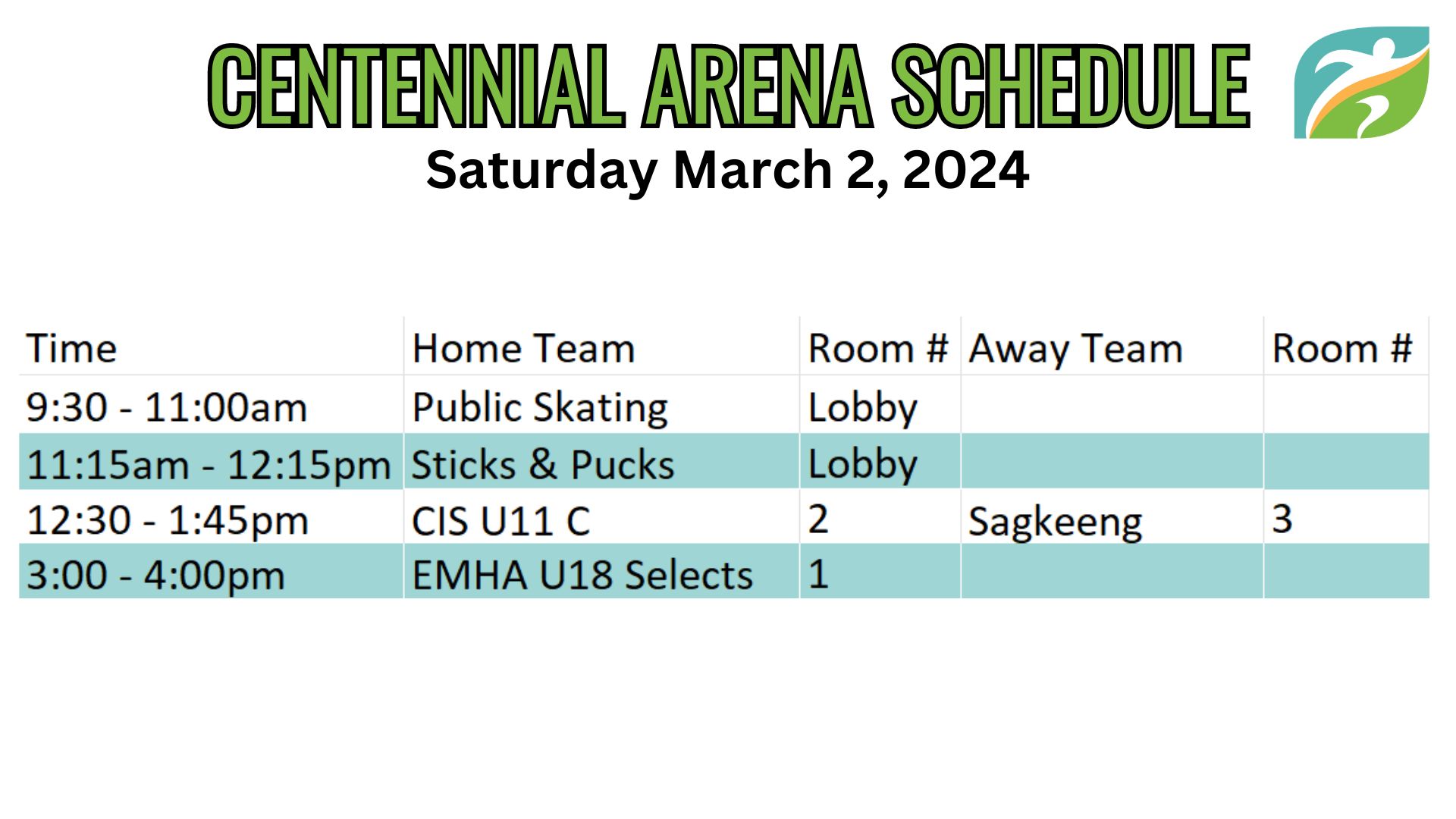 CENTENNIAL ARENA SCHEDULE

Saturday March 2, 2024

| Time | Home Team | Room # | Away Team | Room # |
|---|---|---|---|---|
| 9:30 - 11:00am | Public Skating | Lobby | | |
| 11:15am - 12:15pm | Sticks & Pucks | Lobby | | |
| 12:30 - 1:45pm | CIS U11 C | 2 | Sagkeeng | 3 |
| 3:00 - 4:00pm | EMHA U18 Selects | 1 | | |